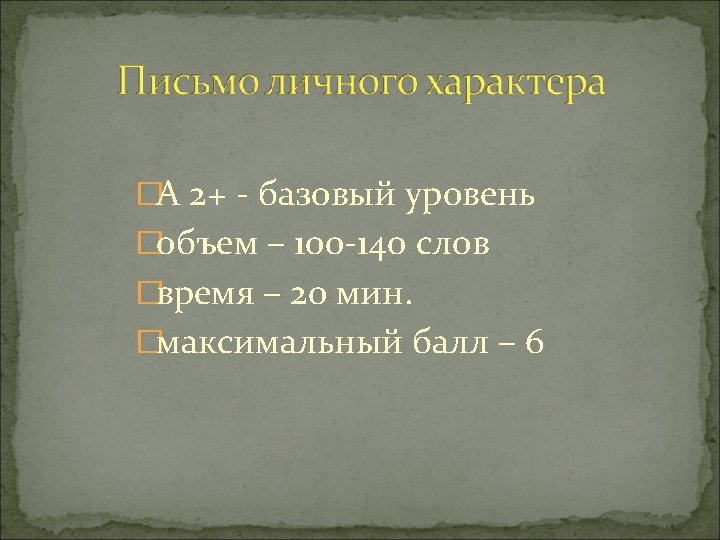 Письмо личного характера

А 2+ - базовый уровень
объем – 100-140 слов
время – 20 мин.
максимальный балл – 6